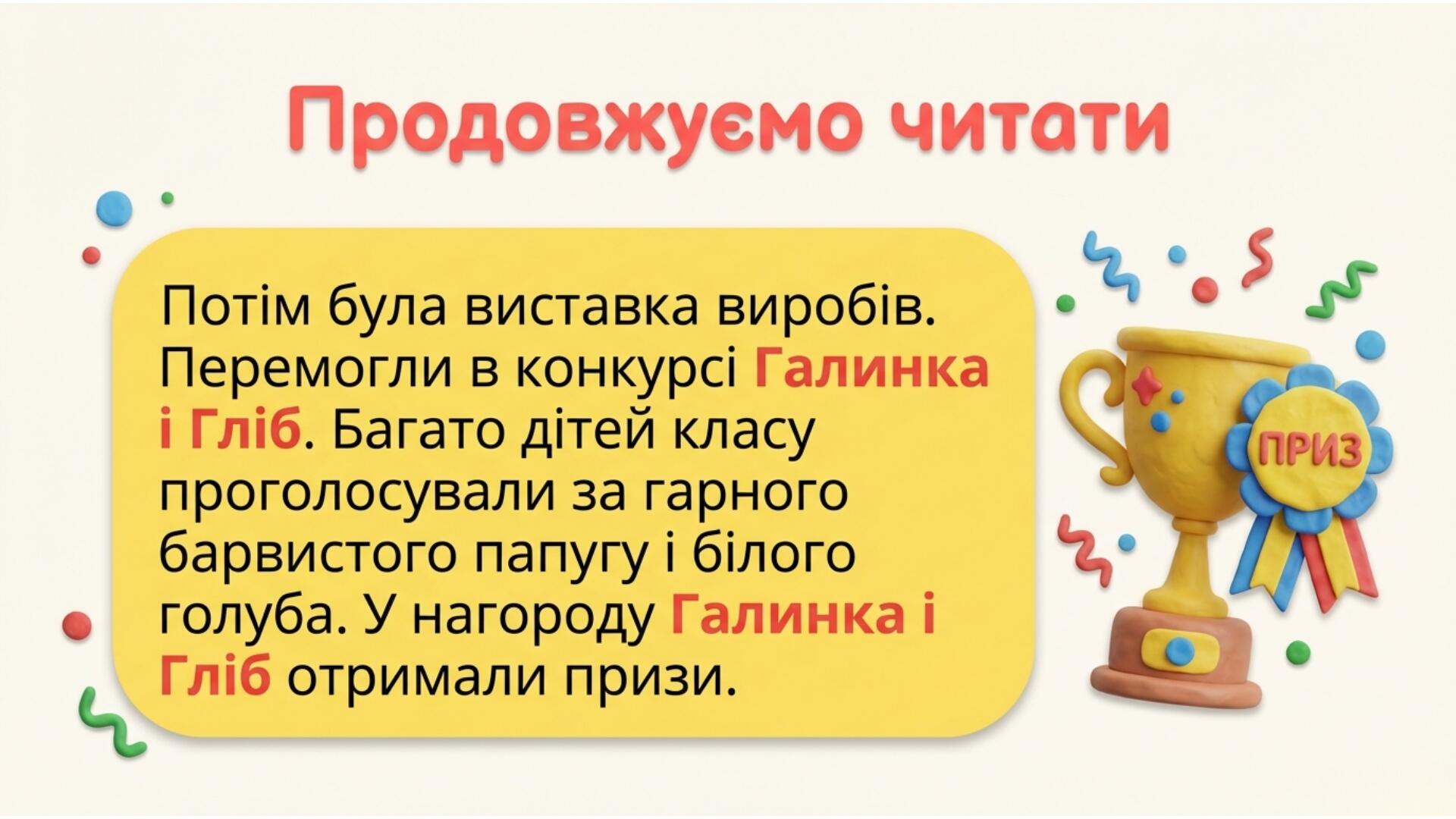 Продовжуємо читати

Потім була виставка виробів. Перемогли в конкурсі Галинка і Гліб. Багато дітей класу проголосували за гарного барвистого папугу і білого голуба. У нагороду Галинка і Гліб отримали призи.

ПРИЗ